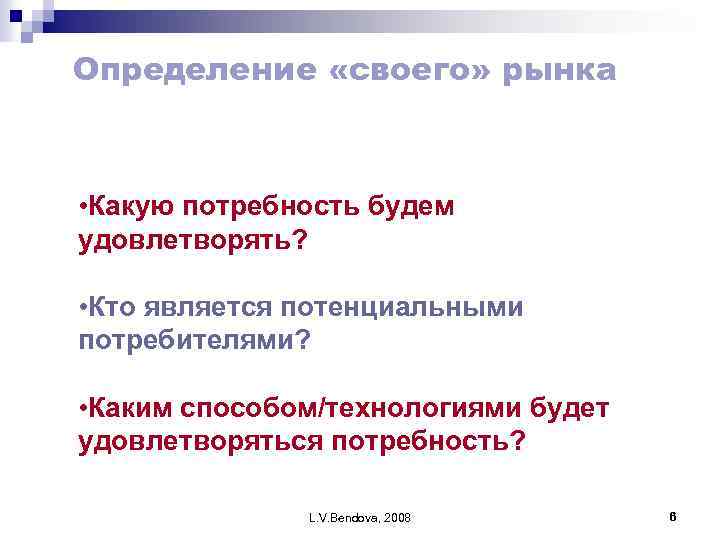 Определение «своего» рынка

•Какую потребность будем удовлетворять?

•Кто является потенциальными потребителями?

•Каким способом/технологиями будет удовлетворяться потребность?

L.V.Bendova, 2008

6